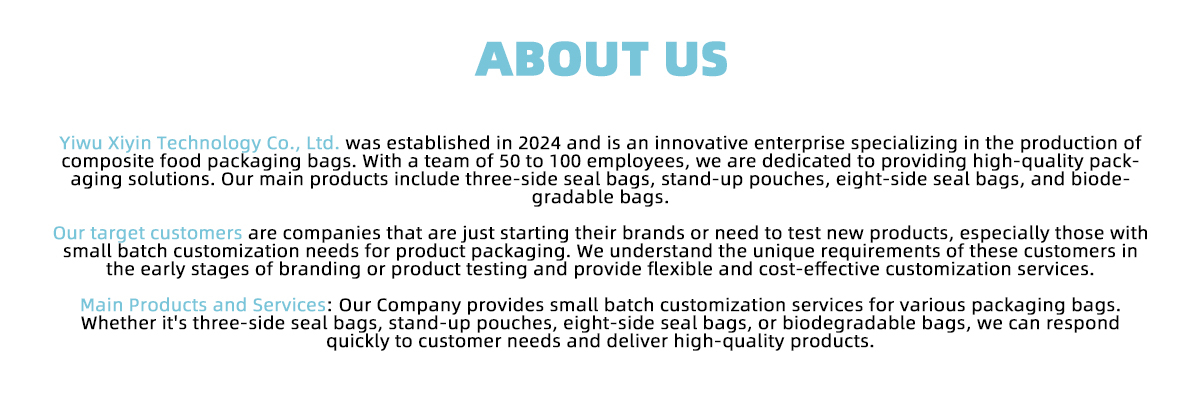 ABOUT US

Yiwu Xiyin Technology Co., Ltd. was established in 2024 and is an innovative enterprise specializing in the production of composite food packaging bags. With a team of 50 to 100 employees, we are dedicated to providing high-quality packaging solutions. Our main products include three-side seal bags, stand-up pouches, eight-side seal bags, and biodegradable bags.

Our target customers are companies that are just starting their brands or need to test new products, especially those with small batch customization needs for product packaging. We understand the unique requirements of these customers in the early stages of branding or product testing and provide flexible and cost-effective customization services.

Main Products and Services: Our Company provides small batch customization services for various packaging bags. Whether it's three-side seal bags, stand-up pouches, eight-side seal bags, or biodegradable bags, we can respond quickly to customer needs and deliver high-quality products.